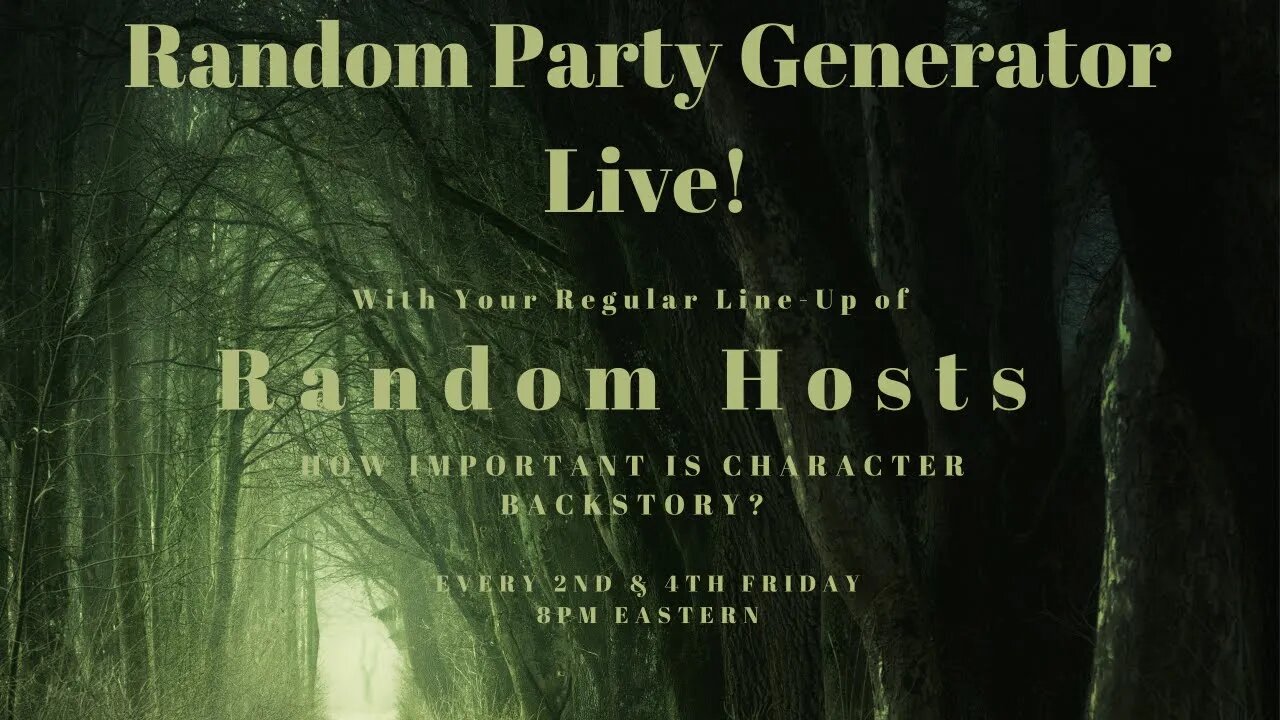 Random Party Generator Live!

With Your Regular Line-Up of

Random Hosts

HOW IMPORTANT IS CHARACTER BACKSTORY?

EVERY 2ND & 4TH FRIDAY
8PM EASTERN